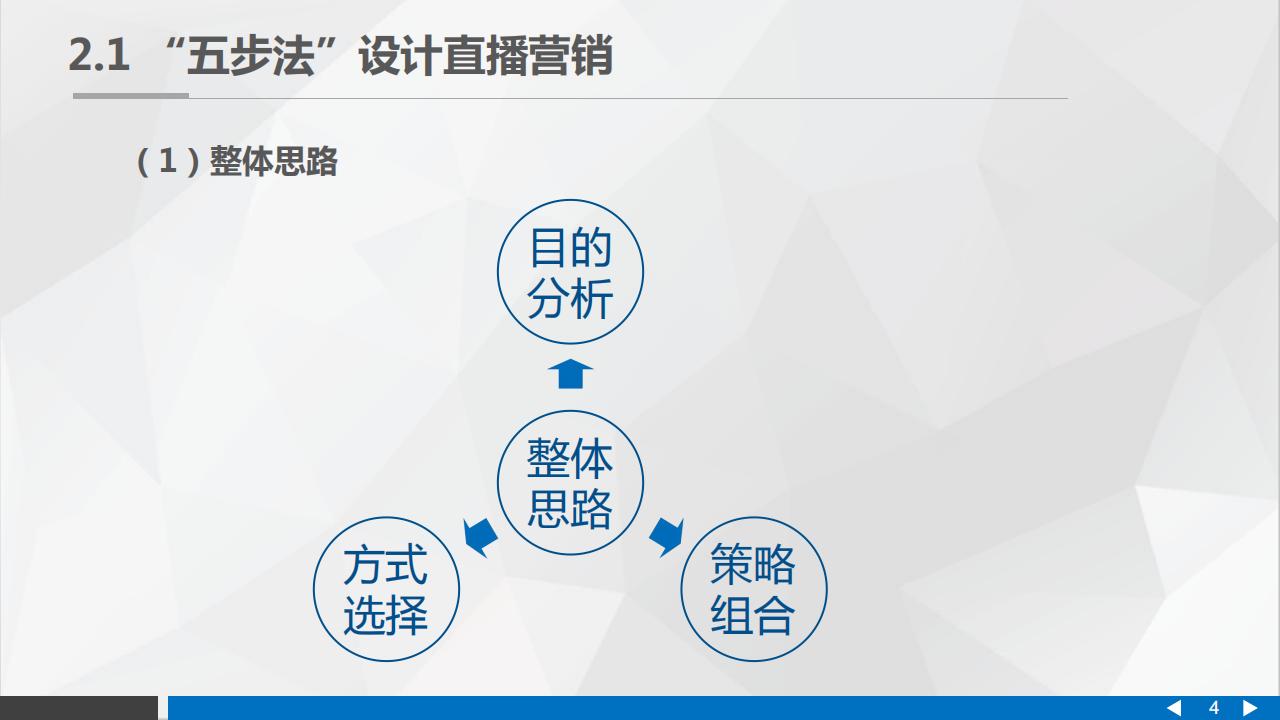 2.1 “五步法”设计直播营销

（1）整体思路

目的分析

整体思路

方式选择

策略组合

4